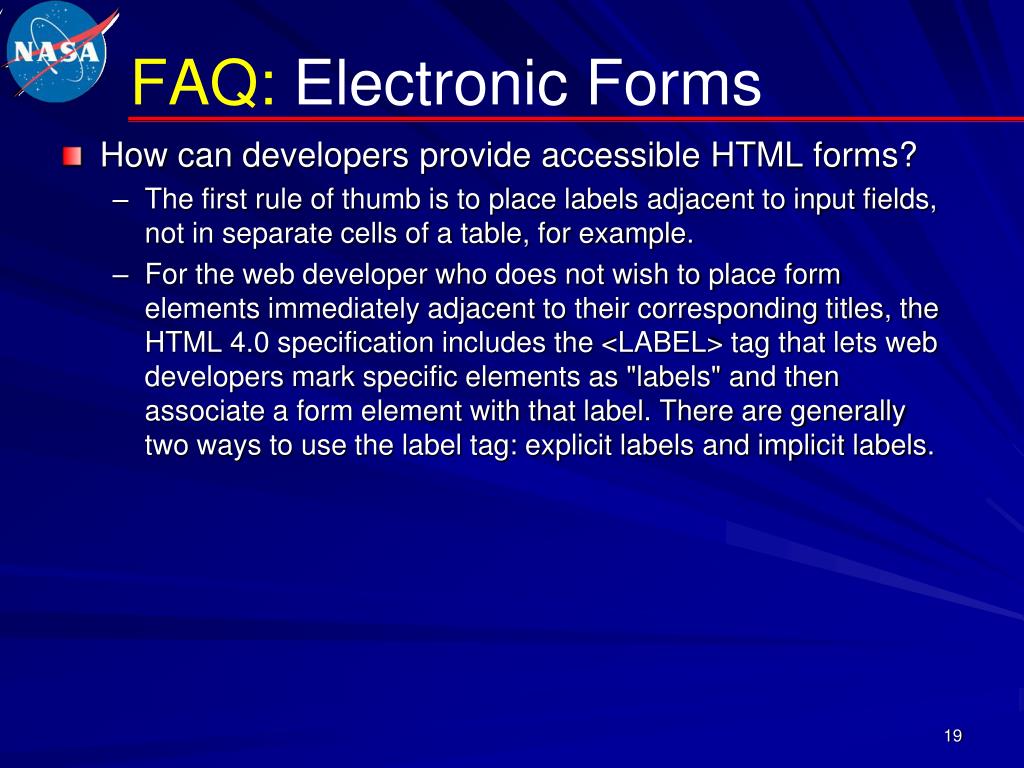 NASA

FAQ: Electronic Forms

How can developers provide accessible HTML forms?

– The first rule of thumb is to place labels adjacent to input fields, not in separate cells of a table, for example.

– For the web developer who does not wish to place form elements immediately adjacent to their corresponding titles, the HTML 4.0 specification includes the <LABEL> tag that lets web developers mark specific elements as "labels" and then associate a form element with that label. There are generally two ways to use the label tag: explicit labels and implicit labels.

19